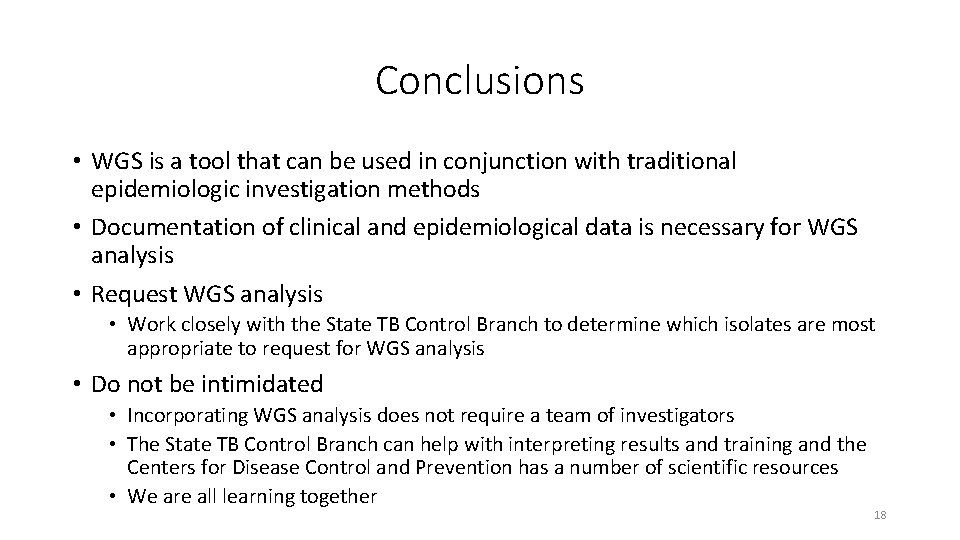 Conclusions

• WGS is a tool that can be used in conjunction with traditional epidemiologic investigation methods
• Documentation of clinical and epidemiological data is necessary for WGS analysis
• Request WGS analysis
  • Work closely with the State TB Control Branch to determine which isolates are most appropriate to request for WGS analysis
• Do not be intimidated
  • Incorporating WGS analysis does not require a team of investigators
  • The State TB Control Branch can help with interpreting results and training and the Centers for Disease Control and Prevention has a number of scientific resources
  • We are all learning together

18